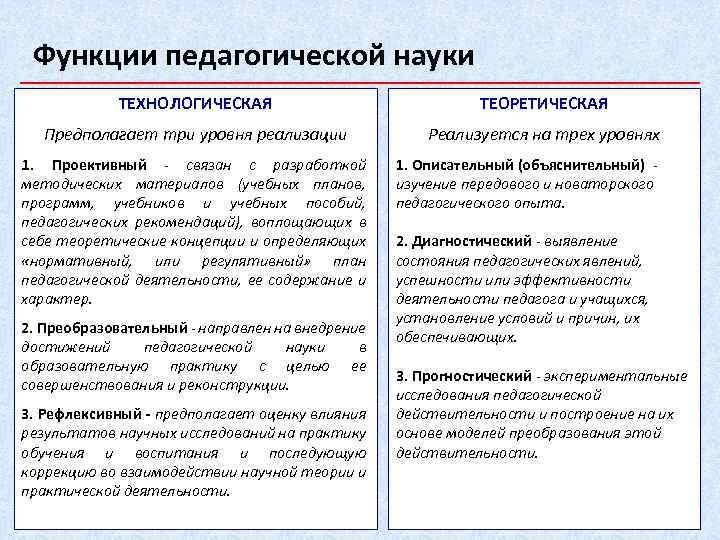 Функции педагогической науки

ТЕХНОЛОГИЧЕСКАЯ

Предполагает три уровня реализации

1. Проективный - связан с разработкой методических материалов (учебных планов, программ, учебников и учебных пособий, педагогических рекомендаций), воплощающих в себе теоретические концепции и определяющих «нормативный, или регулятивный» план педагогической деятельности, ее содержание и характер.

2. Преобразовательный - направлен на внедрение достижений педагогической науки в образовательную практику с целью ее совершенствования и реконструкции.

3. Рефлексивный - предполагает оценку влияния результатов научных исследований на практику обучения и воспитания и последующую коррекцию во взаимодействии научной теории и практической деятельности.

ТЕОРЕТИЧЕСКАЯ

Реализуется на трех уровнях

1. Описательный (объяснительный) - изучение передового и новаторского педагогического опыта.

2. Диагностический - выявление состояния педагогических явлений, успешности или эффективности деятельности педагога и учащихся, установление условий и причин, их обеспечивающих.

3. Прогностический - экспериментальные исследования педагогической действительности и построение на их основе моделей преобразования этой действительности.